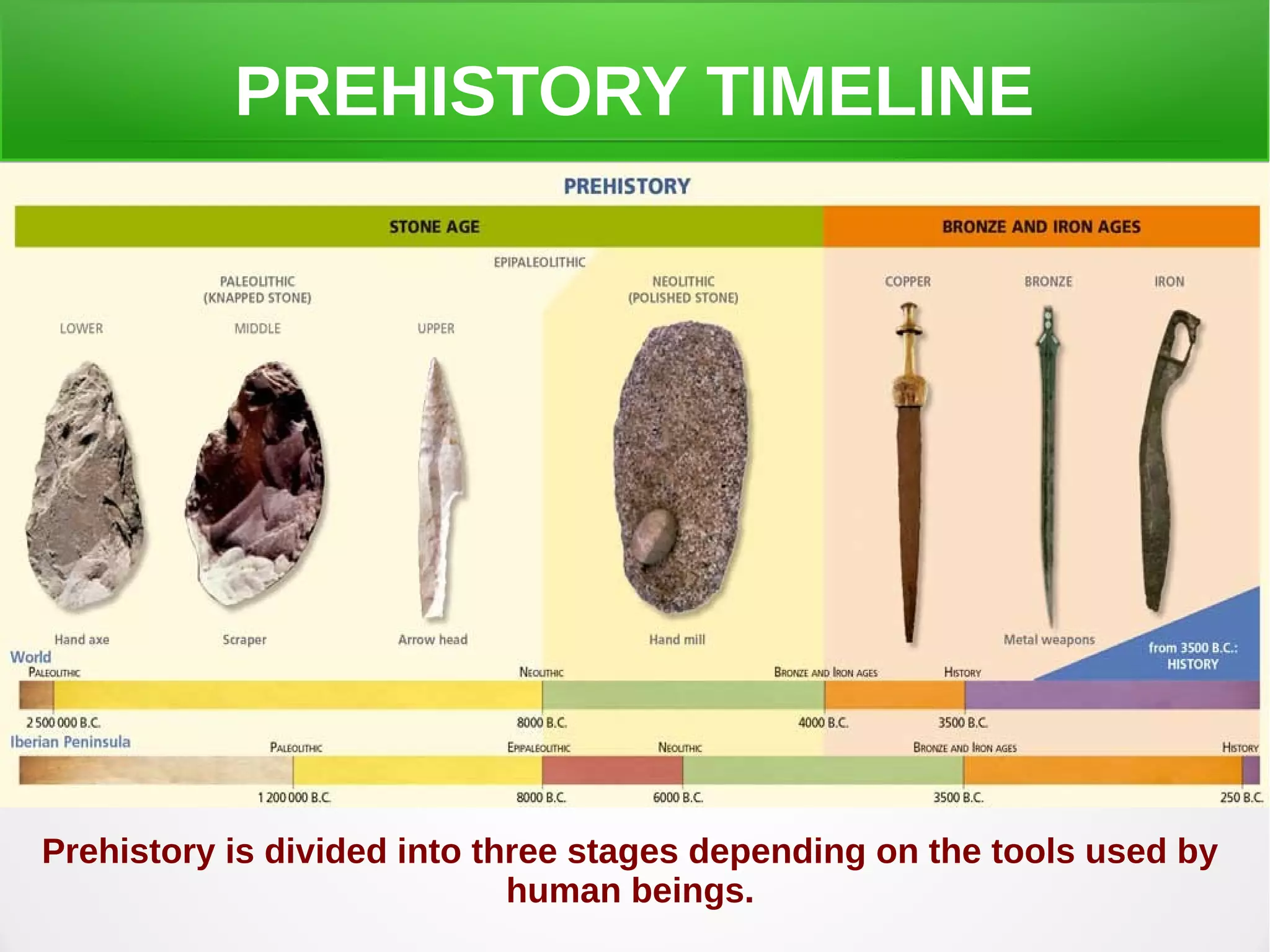 PREHISTORY TIMELINE

PREHISTORY

STONE AGE

BRONZE AND IRON AGES

EPIPALEOLITHIC

PALEOLITHIC (KNAPPED STONE)

NEOLITHIC (POLISHED STONE)

COPPER

BRONZE

IRON

LOWER

MIDDLE

UPPER

Hand axe

Scraper

Arrow head

Hand mill

Metal weapons

from 3500 B.C.: HISTORY

World

PALEOLITHIC

NEOLITHIC

BRONZE AND IRON AGES

HISTORY

2 500 000 B.C.

8000 B.C.

4000 B.C.

3500 B.C.

Iberian Peninsula

PALEOLITHIC

EPIPALEOLITHIC

NEOLITHIC

BRONZE AND IRON AGES

HISTORY

1 200 000 B.C.

8000 B.C.

6000 B.C.

3500 B.C.

250 B.C.

Prehistory is divided into three stages depending on the tools used by human beings.